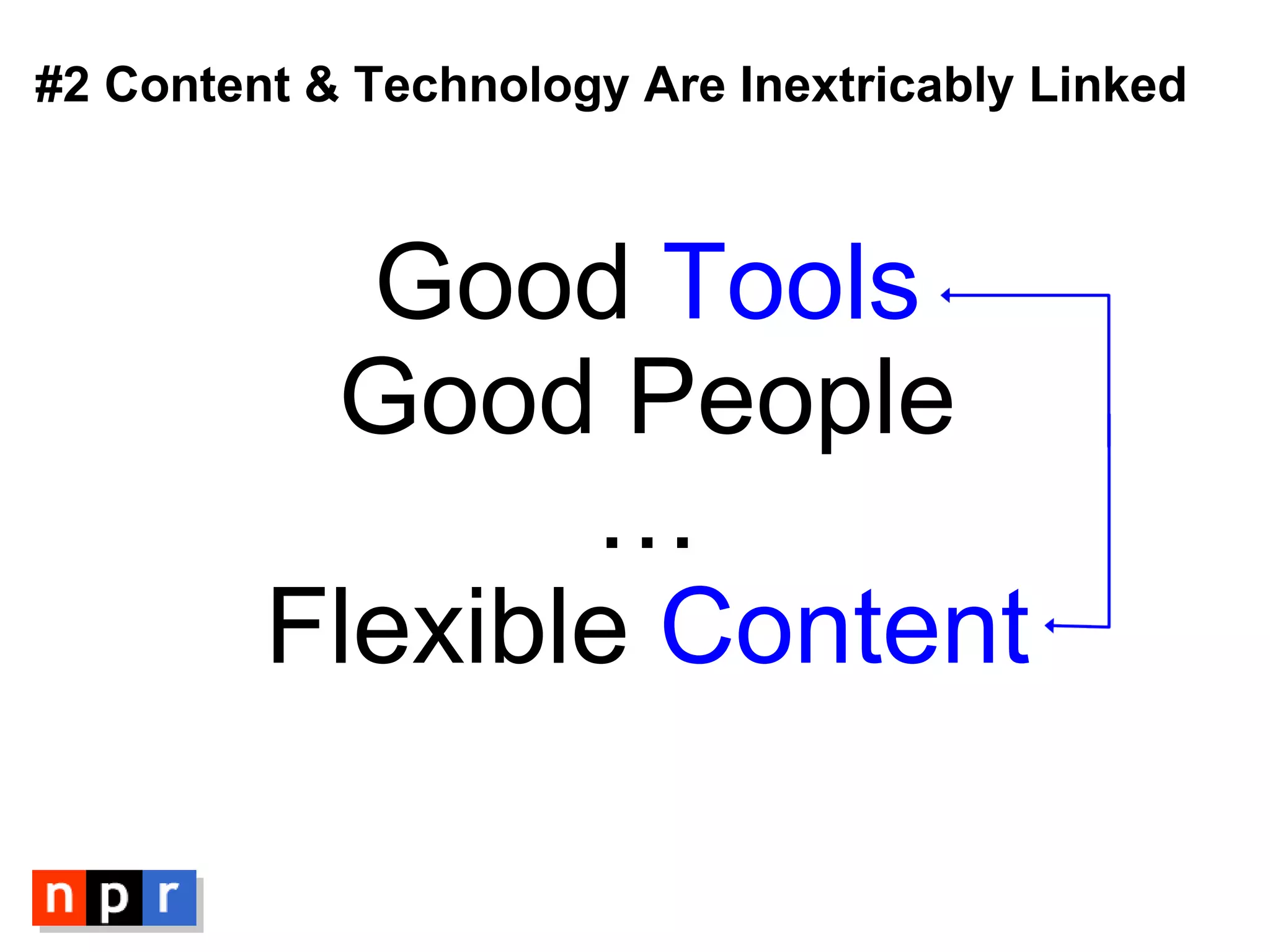 #2 Content & Technology Are Inextricably Linked

Good Tools
Good People
…
Flexible Content

npr